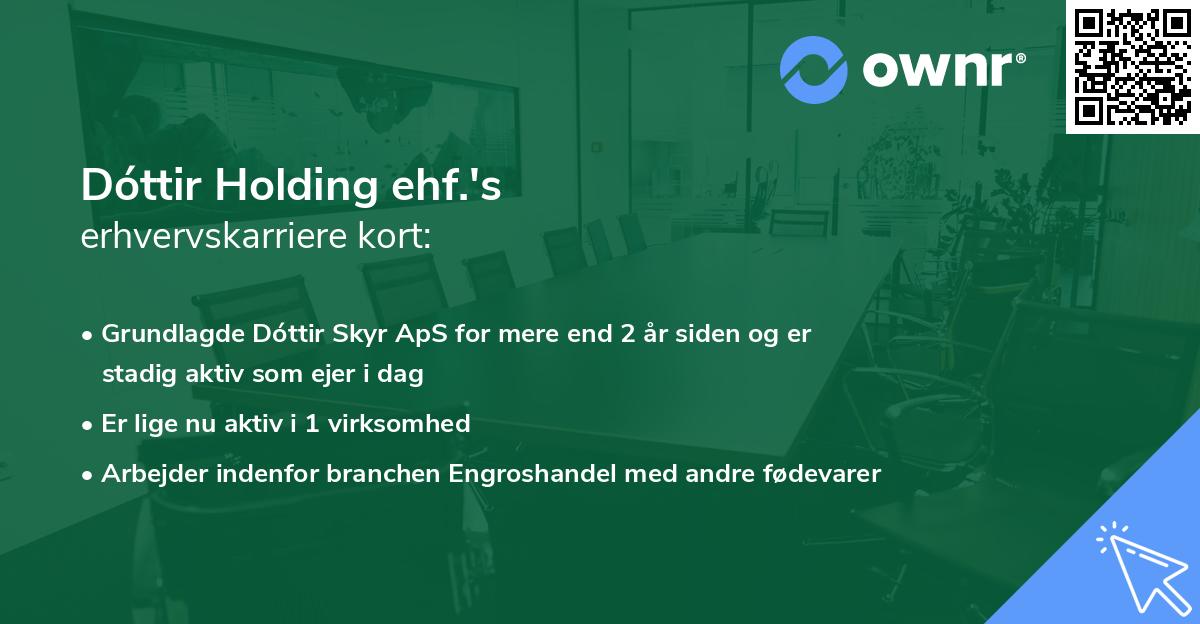 ownr®

Dóttir Holding ehf.'s
erhvervskarriere kort:

• Grundlagde Dóttir Skyr ApS for mere end 2 år siden og er stadig aktiv som ejer i dag
• Er lige nu aktiv i 1 virksomhed
• Arbejder indenfor branchen Engroshandel med andre fødevarer